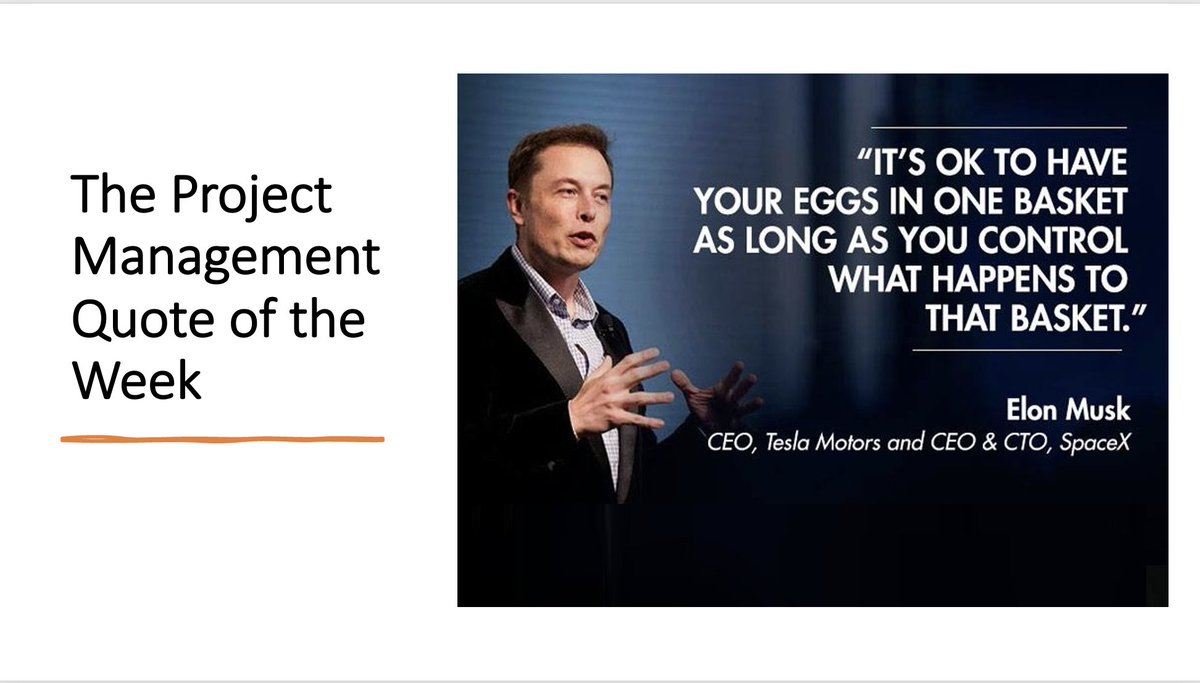 The Project Management Quote of the Week

"IT'S OK TO HAVE YOUR EGGS IN ONE BASKET AS LONG AS YOU CONTROL WHAT HAPPENS TO THAT BASKET."

Elon Musk
CEO, Tesla Motors and CEO & CTO, SpaceX